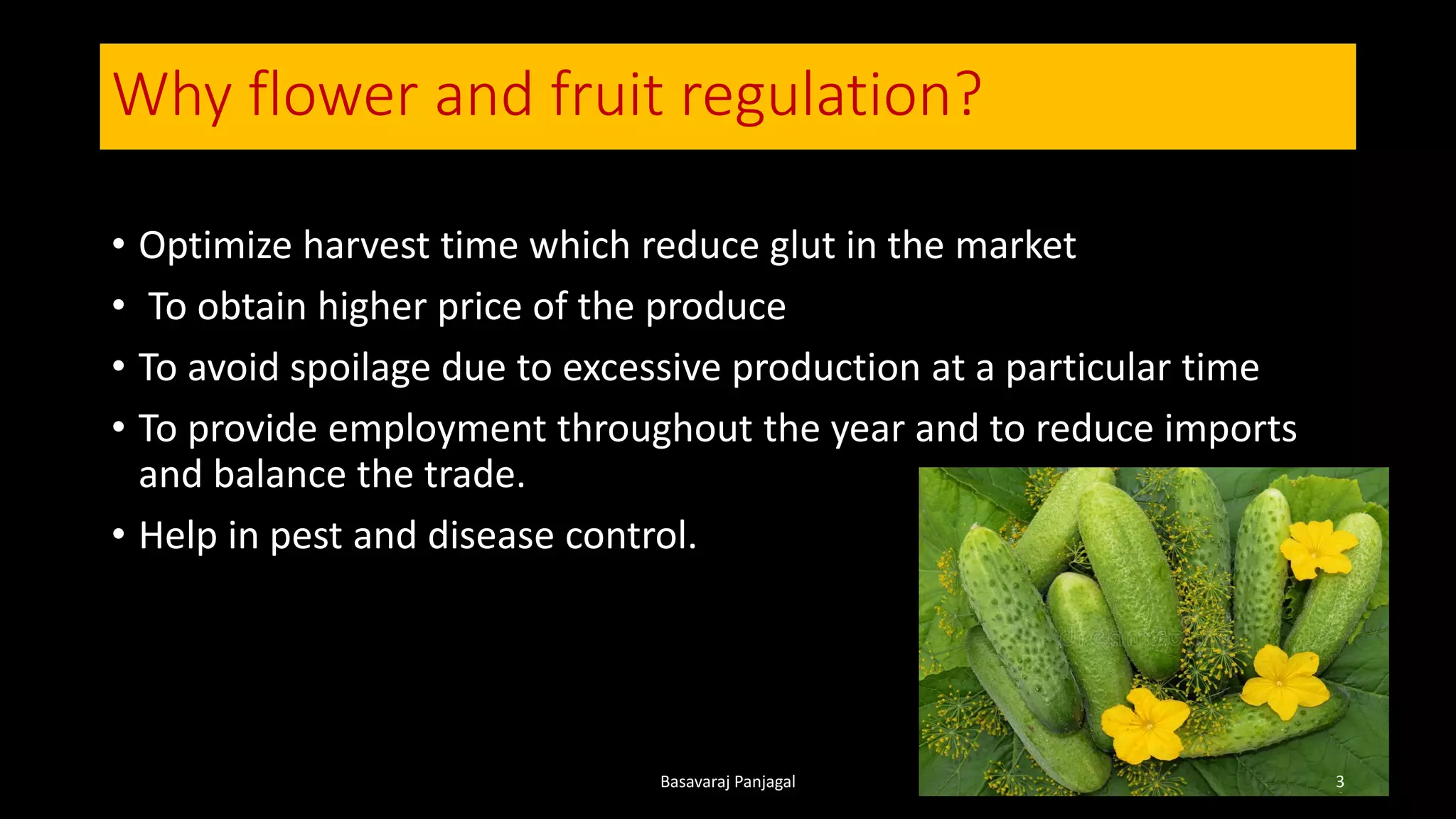 Why flower and fruit regulation?

• Optimize harvest time which reduce glut in the market
• To obtain higher price of the produce
• To avoid spoilage due to excessive production at a particular time
• To provide employment throughout the year and to reduce imports and balance the trade.
• Help in pest and disease control.

Basavaraj Panjagal

3